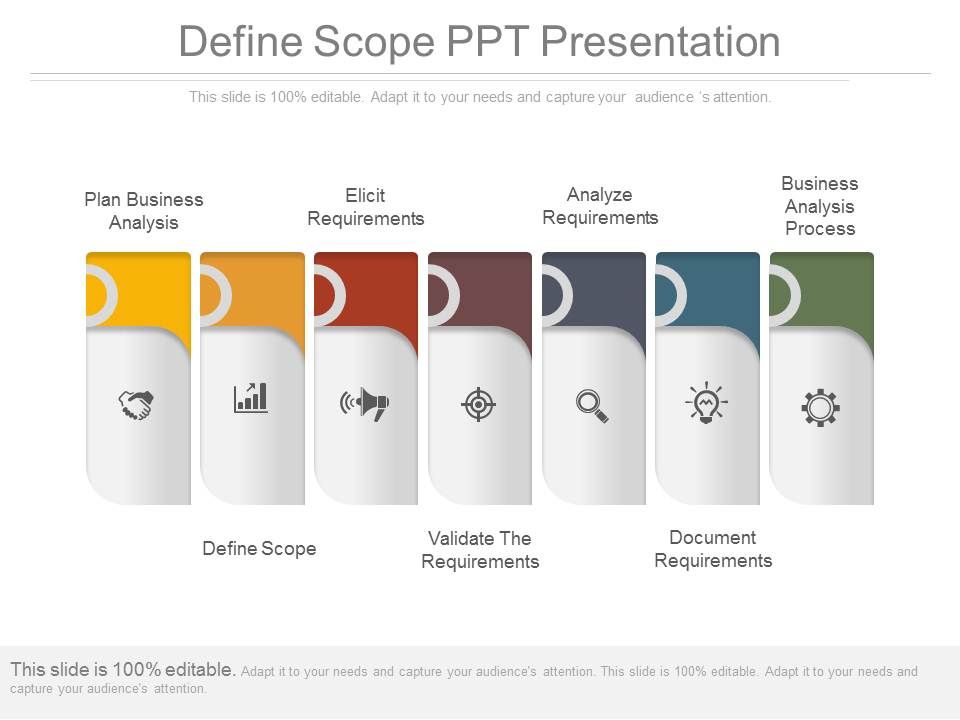 Define Scope PPT Presentation

This slide is 100% editable. Adapt it to your needs and capture your audience 's attention.

Plan Business Analysis

Elicit Requirements

Analyze Requirements

Business Analysis Process

Define Scope

Validate The Requirements

Document Requirements

This slide is 100% editable. Adapt it to your needs and capture your audience's attention. This slide is 100% editable. Adapt it to your needs and capture your audience's attention.